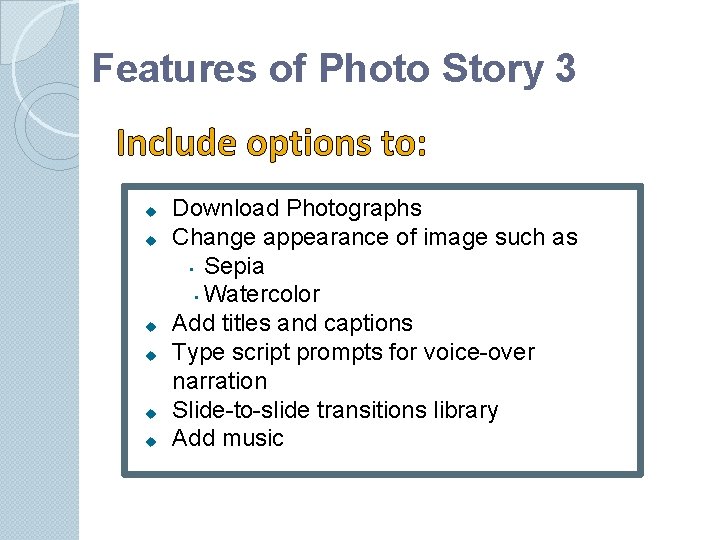 Features of Photo Story 3

Include options to:

- Download Photographs
- Change appearance of image such as
  - Sepia
  - Watercolor
- Add titles and captions
- Type script prompts for voice-over narration
- Slide-to-slide transitions library
- Add music